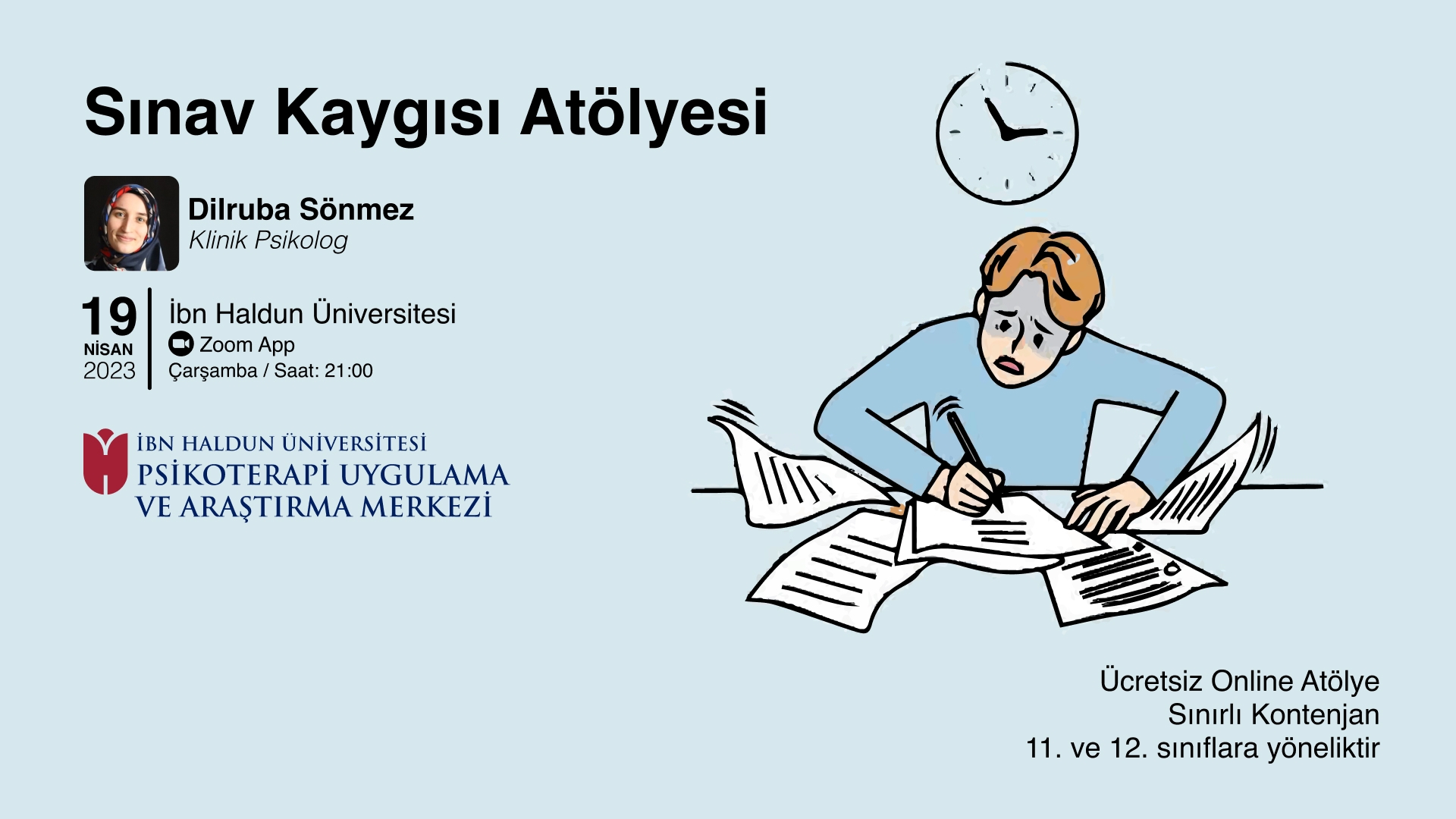 Sınav Kaygısı Atölyesi

Dilruba Sönmez
Klinik Psikolog

19
NİSAN
2023

İbn Haldun Üniversitesi
Zoom App
Çarşamba / Saat: 21:00

İBN HALDUN ÜNİVERSİTESİ
PSİKOTERAPİ UYGULAMA
VE ARAŞTIRMA MERKEZİ

Ücretsiz Online Atölye
Sınırlı Kontenjan
11. ve 12. sınıflara yöneliktir